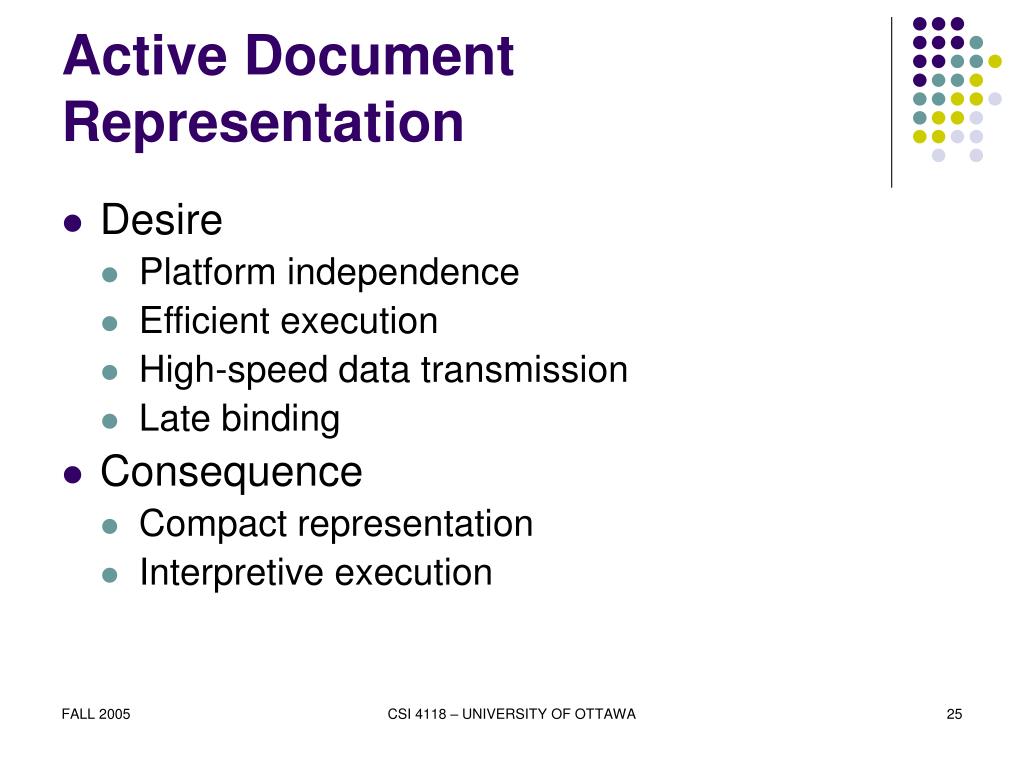 Active Document Representation

- Desire
  - Platform independence
  - Efficient execution
  - High-speed data transmission
  - Late binding
- Consequence
  - Compact representation
  - Interpretive execution

FALL 2005

CSI 4118 – UNIVERSITY OF OTTAWA

25